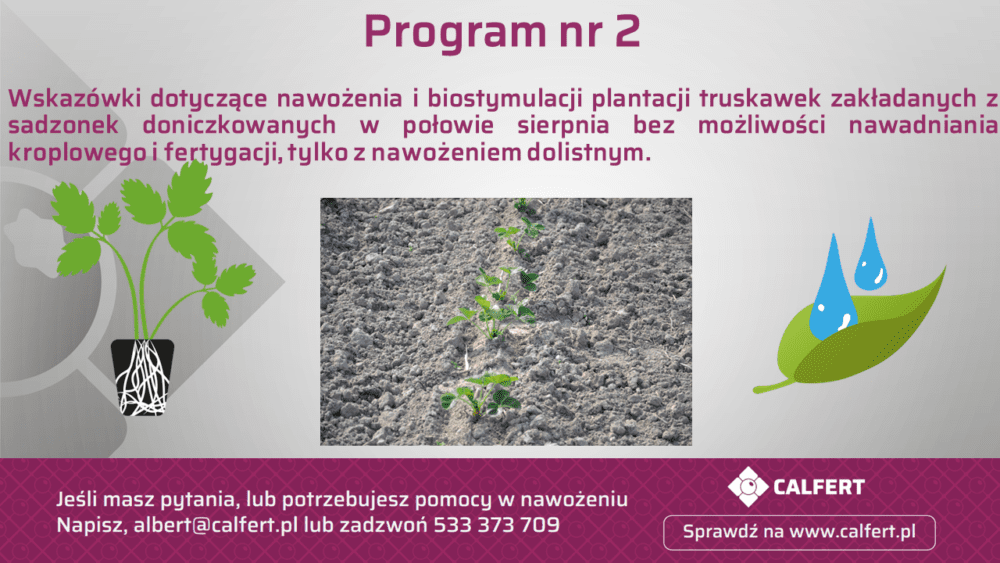 Program nr 2

Wskazówki dotyczące nawożenia i biostymulacji plantacji truskawek zakładanych z sadzonek doniczkowanych w połowie sierpnia bez możliwości nawadniania kroplowego i fertygacji, tylko z nawożeniem dolistnym.

Jeśli masz pytania, lub potrzebujesz pomocy w nawożeniu
Napisz, albert@calfert.pl lub zadzwoń 533 373 709

CALFERT

Sprawdź na www.calfert.pl